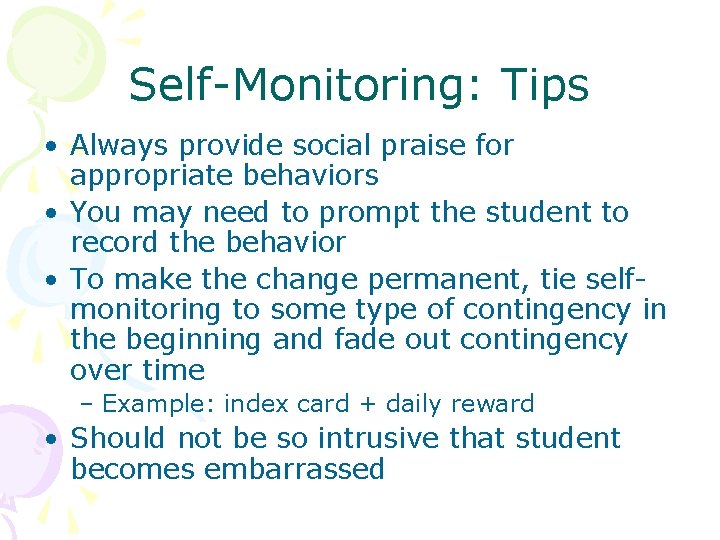 Self-Monitoring: Tips

• Always provide social praise for appropriate behaviors
• You may need to prompt the student to record the behavior
• To make the change permanent, tie self-monitoring to some type of contingency in the beginning and fade out contingency over time
– Example: index card + daily reward
• Should not be so intrusive that student becomes embarrassed